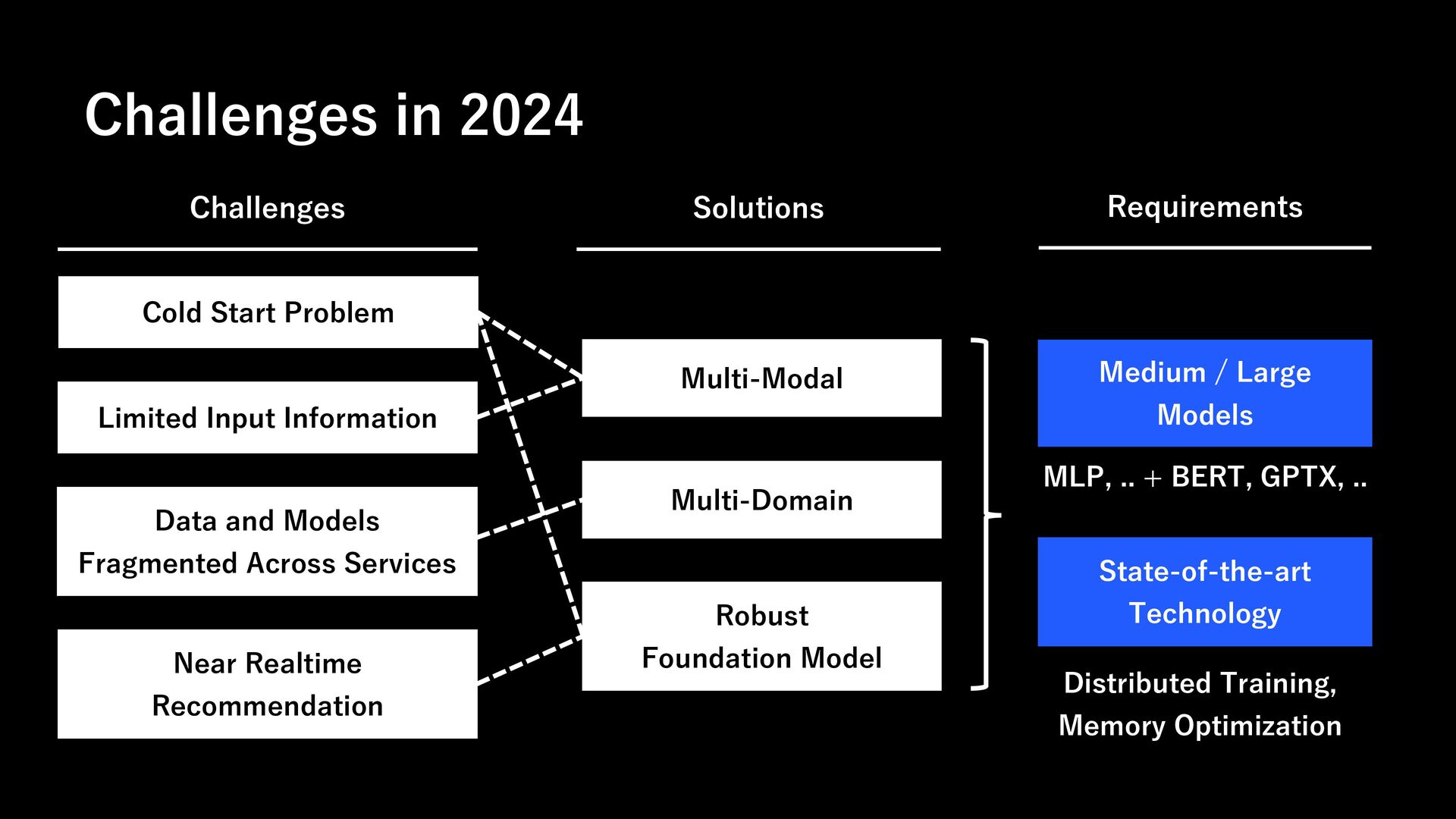 Challenges in 2024

Challenges

Cold Start Problem

Limited Input Information

Data and Models Fragmented Across Services

Near Realtime Recommendation

Solutions

Multi-Modal

Multi-Domain

Robust Foundation Model

Requirements

Medium / Large Models

MLP, .. + BERT, GPTX, ..

State-of-the-art Technology

Distributed Training, Memory Optimization